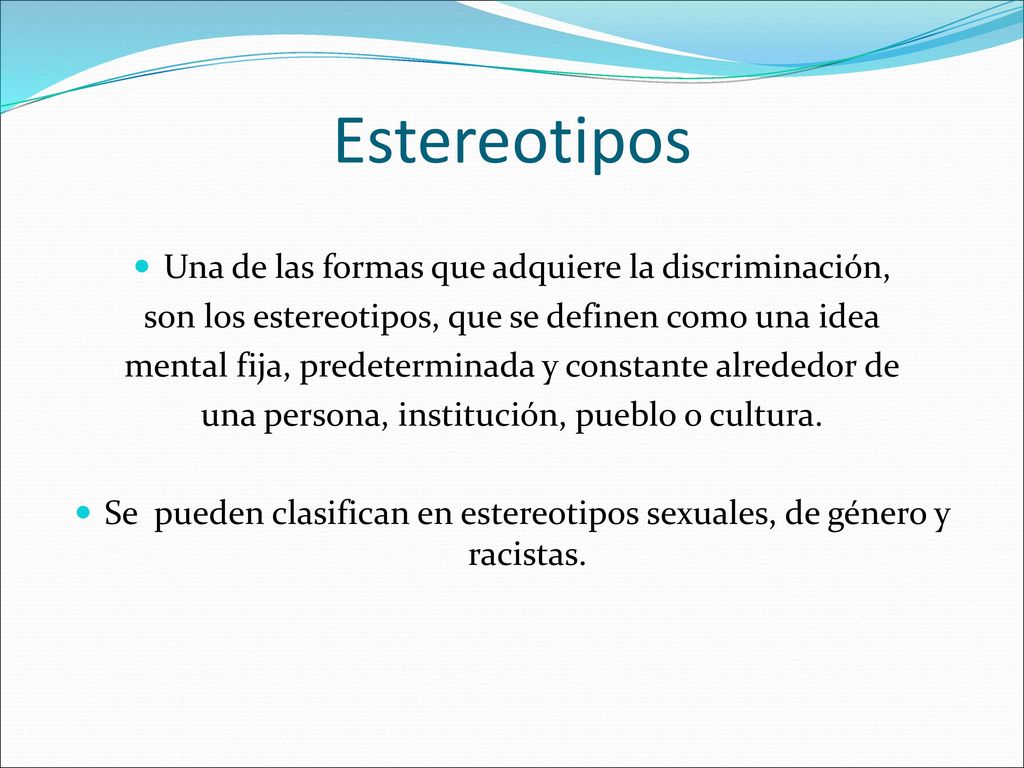 Estereotipos

Una de las formas que adquiere la discriminación, son los estereotipos, que se definen como una idea mental fija, predeterminada y constante alrededor de una persona, institución, pueblo o cultura.

Se  pueden clasifican en estereotipos sexuales, de género y racistas.